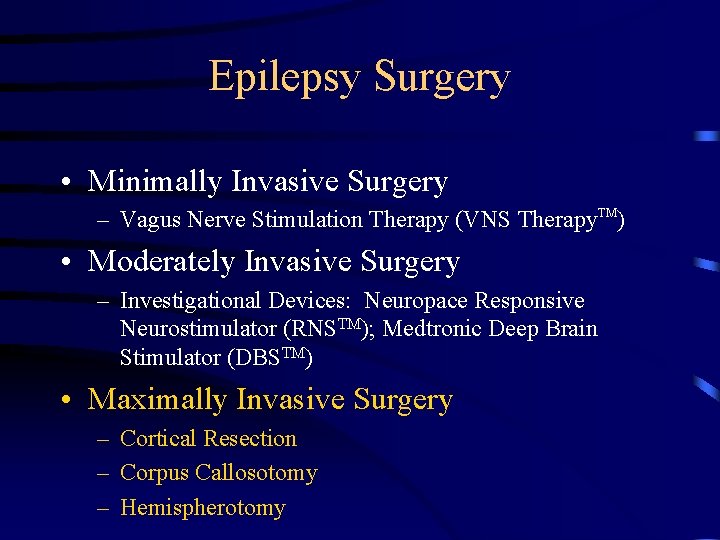 Epilepsy Surgery

• Minimally Invasive Surgery
– Vagus Nerve Stimulation Therapy (VNS Therapy$^{TM}$)

• Moderately Invasive Surgery
– Investigational Devices: Neuropace Responsive Neurostimulator (RNS$^{TM}$); Medtronic Deep Brain Stimulator (DBS$^{TM}$)

• Maximally Invasive Surgery
– Cortical Resection
– Corpus Callosotomy
– Hemispherotomy